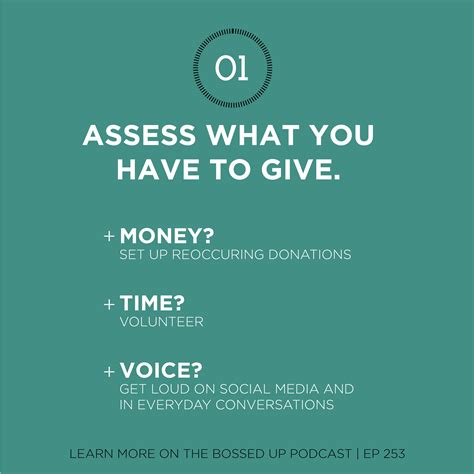 01

ASSESS WHAT YOU HAVE TO GIVE.

+ MONEY?
SET UP REOCCURING DONATIONS

+ TIME?
VOLUNTEER

+ VOICE?
GET LOUD ON SOCIAL MEDIA AND IN EVERYDAY CONVERSATIONS

LEARN MORE ON THE BOSSED UP PODCAST | EP 253